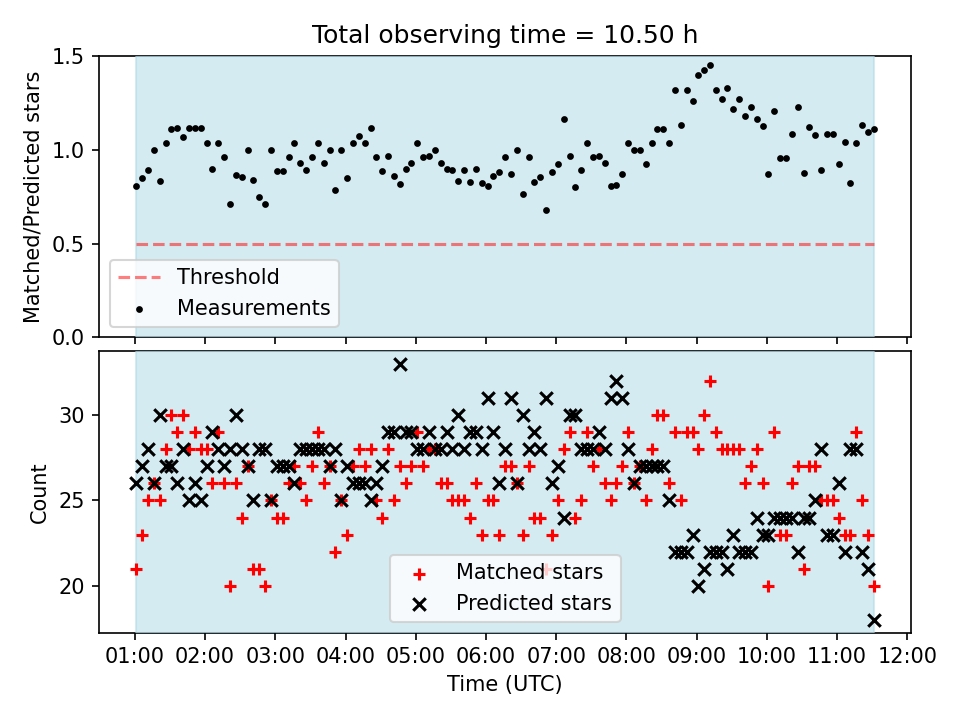 Total observing time = 10.50 h

Matched/Predicted stars

1.5
1.0
0.5
0.0

Threshold
Measurements

Count

30
25
20

Matched stars
Predicted stars

01:00 02:00 03:00 04:00 05:00 06:00 07:00 08:00 09:00 10:00 11:00 12:00
Time (UTC)